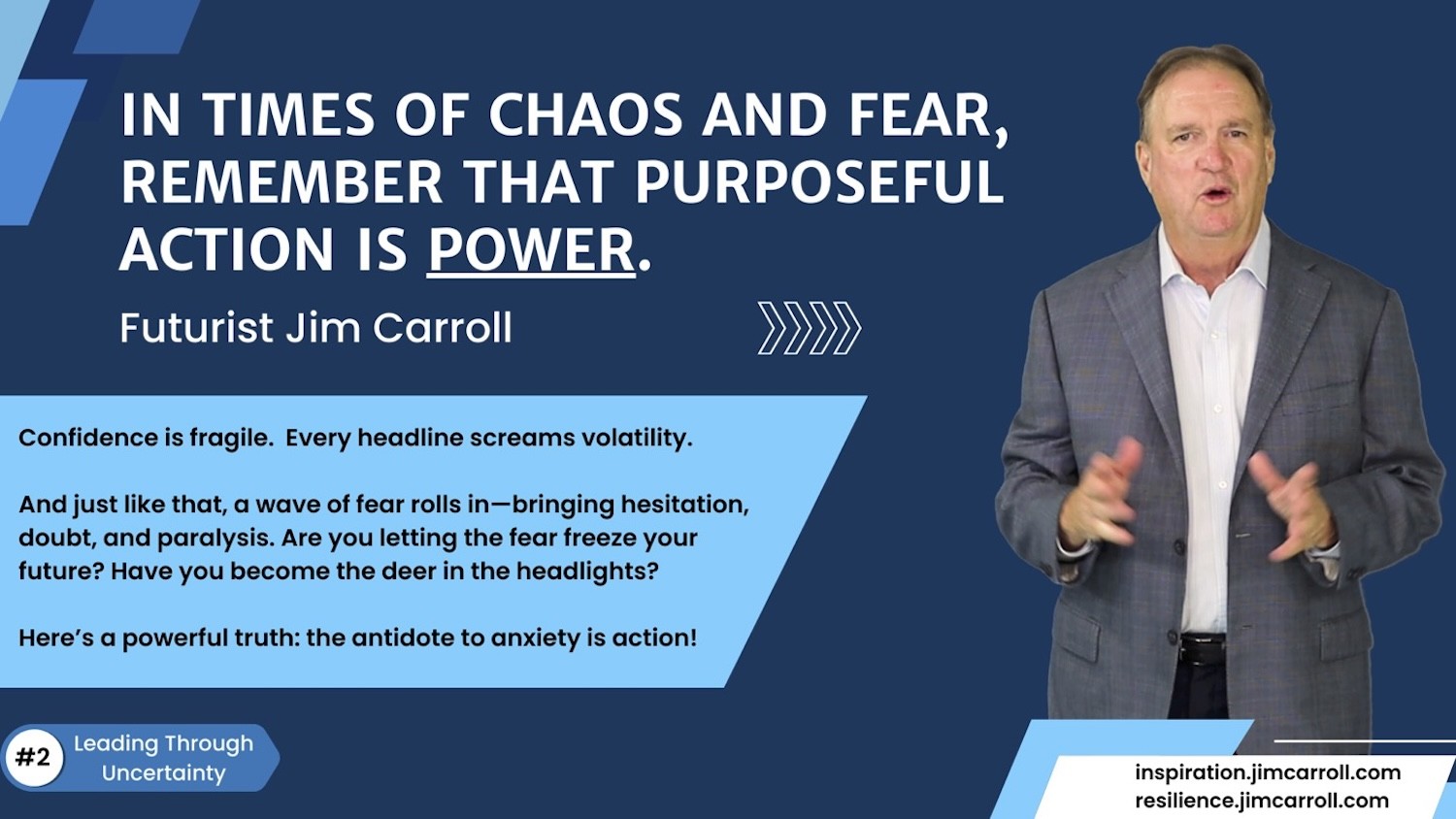 IN TIMES OF CHAOS AND FEAR, REMEMBER THAT PURPOSEFUL ACTION IS POWER.

Futurist Jim Carroll

Confidence is fragile. Every headline screams volatility.

And just like that, a wave of fear rolls in—bringing hesitation, doubt, and paralysis. Are you letting the fear freeze your future? Have you become the deer in the headlights?

Here's a powerful truth: the antidote to anxiety is action!

#2 Leading Through Uncertainty

inspiration.jimcarroll.com
resilience.jimcarroll.com